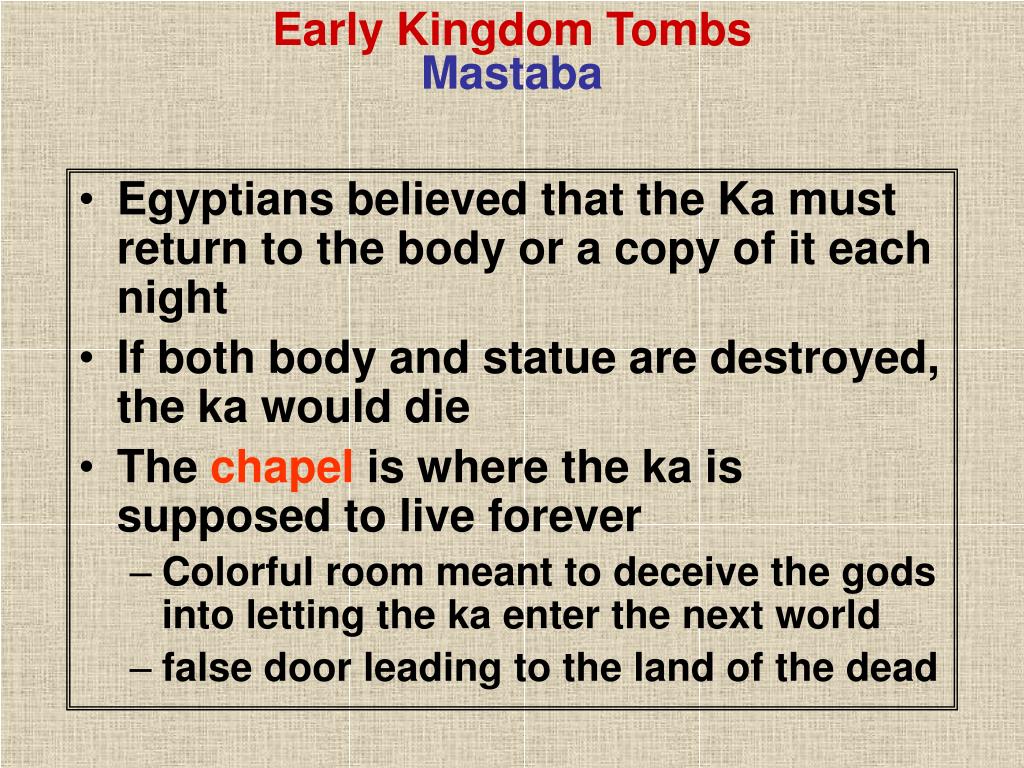 Early Kingdom Tombs
Mastaba

• Egyptians believed that the Ka must return to the body or a copy of it each night
• If both body and statue are destroyed, the ka would die
• The chapel is where the ka is supposed to live forever
– Colorful room meant to deceive the gods into letting the ka enter the next world
– false door leading to the land of the dead